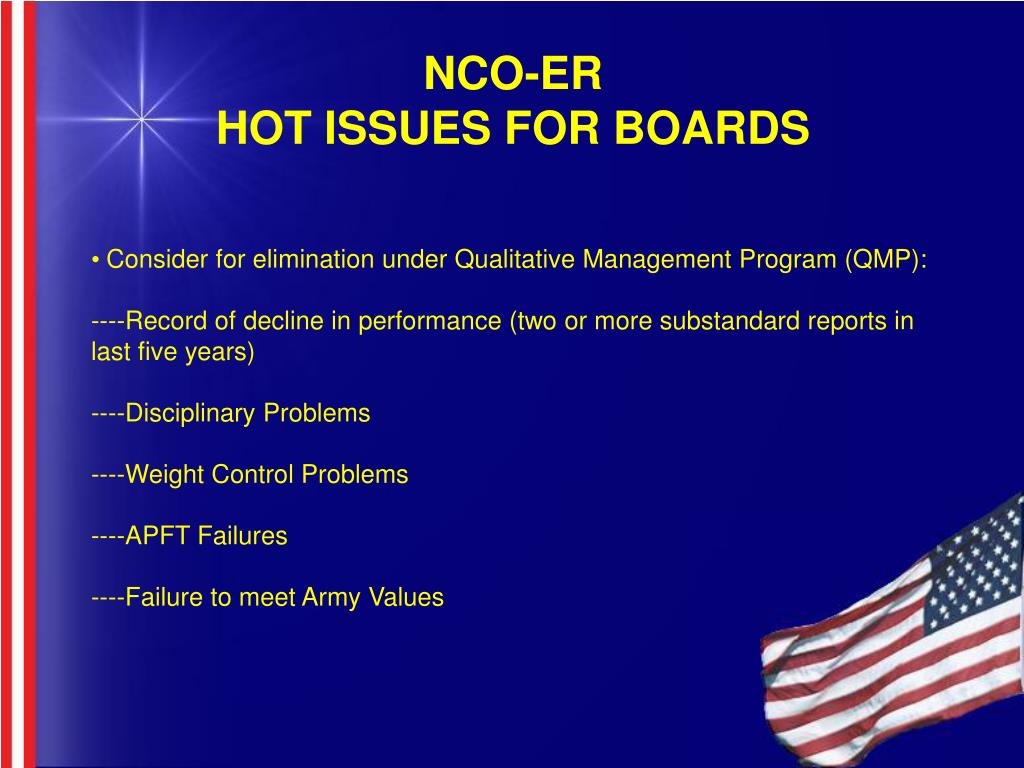 NCO-ER
HOT ISSUES FOR BOARDS

• Consider for elimination under Qualitative Management Program (QMP):

----Record of decline in performance (two or more substandard reports in last five years)

----Disciplinary Problems

----Weight Control Problems

----APFT Failures

----Failure to meet Army Values